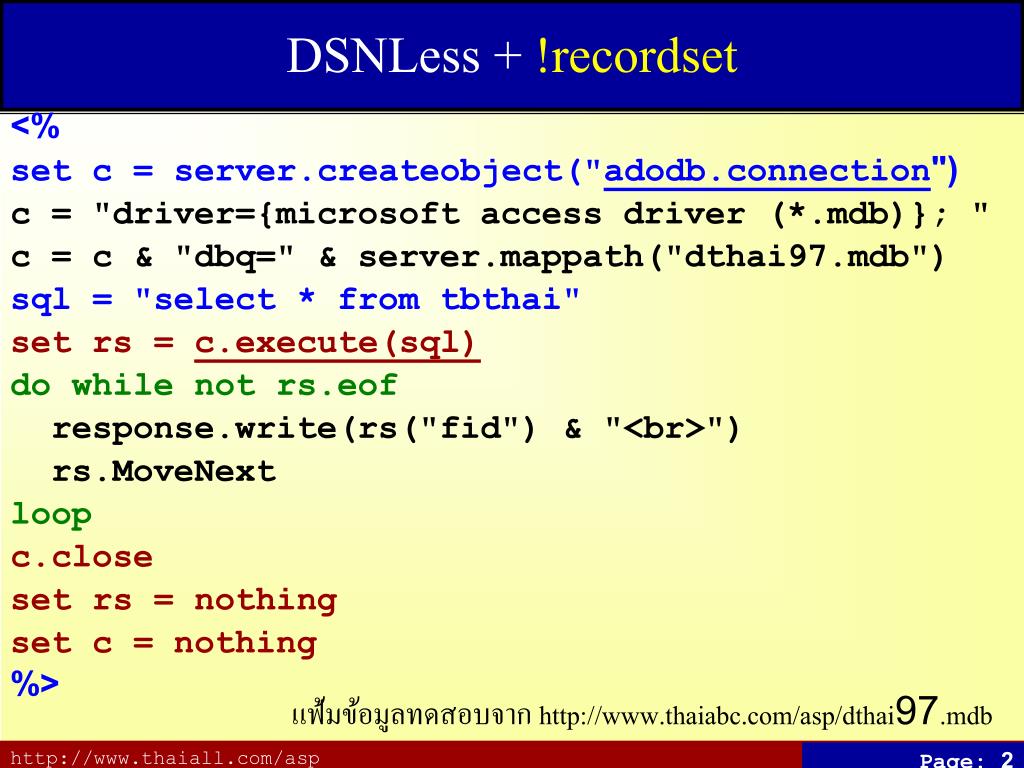 DSNLess + !recordset

<%
set c = server.createobject("adodb.connection")
c = "driver={microsoft access driver (*.mdb)}; "
c = c & "dbq=" & server.mappath("dthai97.mdb")
sql = "select * from tbthai"
set rs = c.execute(sql)
do while not rs.eof
  response.write(rs("fid") & "<br>")
  rs.MoveNext
loop
c.close
set rs = nothing
set c = nothing
%>

แฟ้มข้อมูลทดสอบจาก http://www.thaiabc.com/asp/dthai97.mdb

http://www.thaiall.com/asp

Page: 2